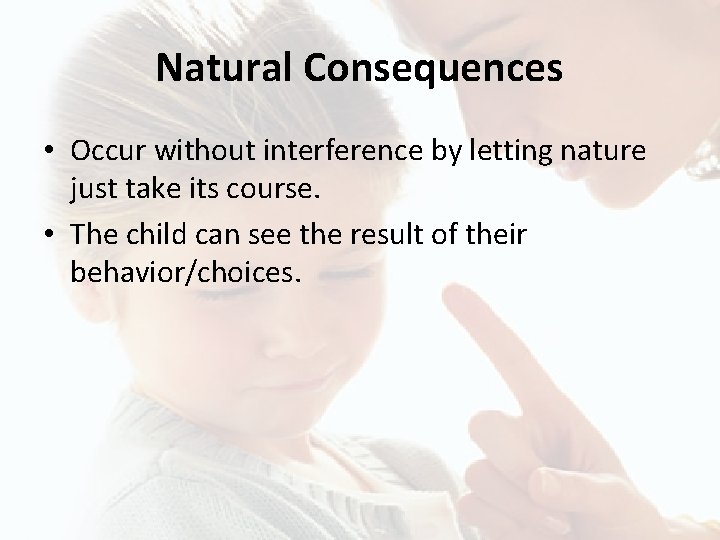 Natural Consequences

• Occur without interference by letting nature just take its course.
• The child can see the result of their behavior/choices.